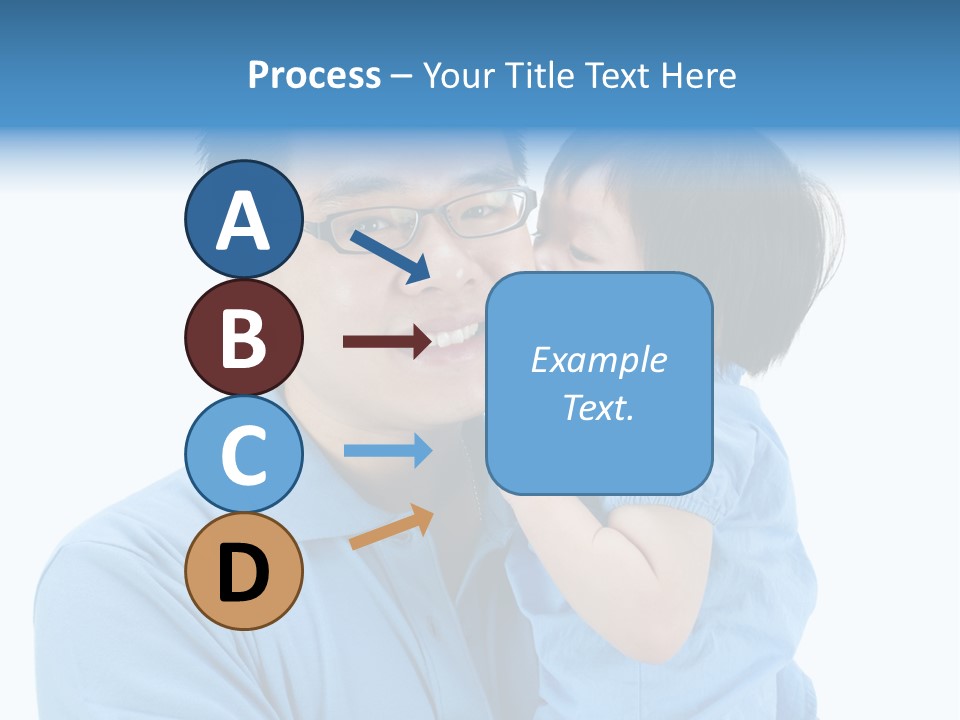 Process – Your Title Text Here

A

B

C

D

Example Text.